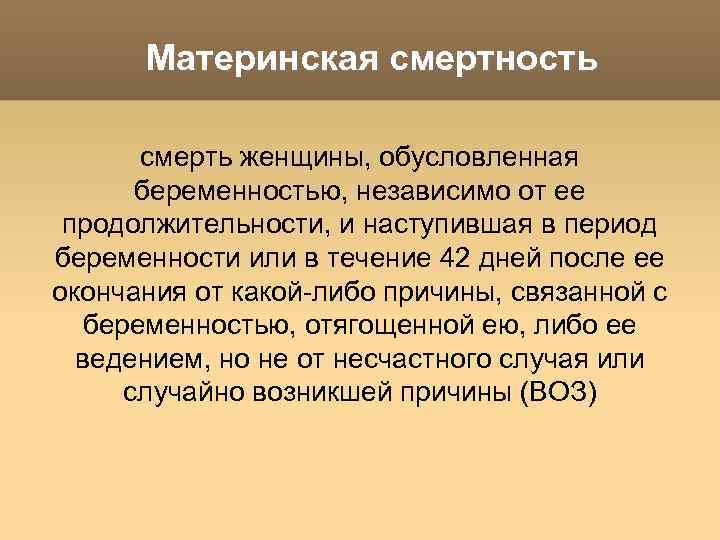 Материнская смертность

смерть женщины, обусловленная беременностью, независимо от ее продолжительности, и наступившая в период беременности или в течение 42 дней после ее окончания от какой-либо причины, связанной с беременностью, отягощенной ею, либо ее ведением, но не от несчастного случая или случайно возникшей причины (ВОЗ)